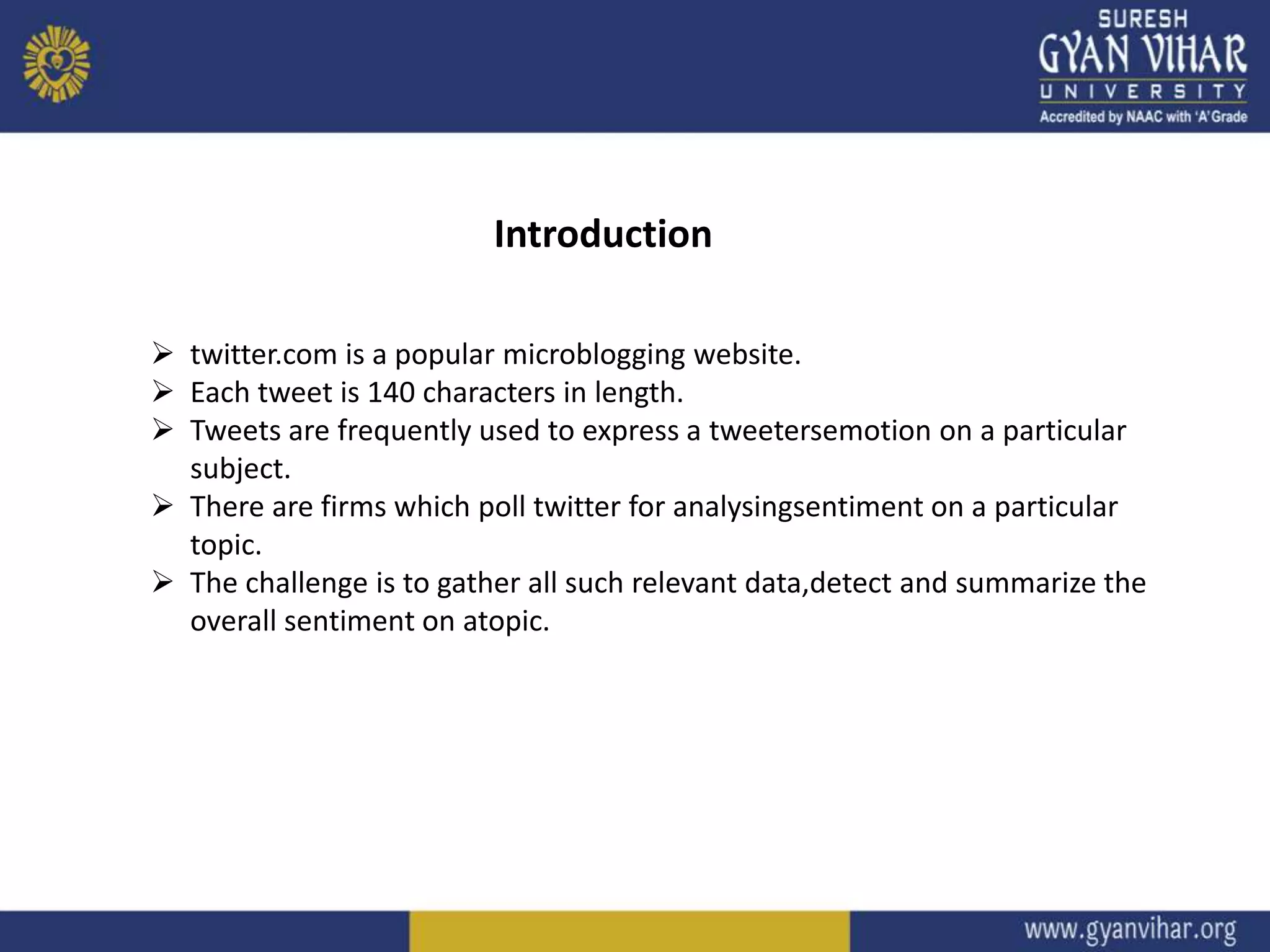 SURESH
GYAN VIHAR
UNIVERSITY
Accredited by NAAC with 'A' Grade

Introduction

➢ twitter.com is a popular microblogging website.
➢ Each tweet is 140 characters in length.
➢ Tweets are frequently used to express a tweetersemotion on a particular subject.
➢ There are firms which poll twitter for analysingsentiment on a particular topic.
➢ The challenge is to gather all such relevant data,detect and summarize the overall sentiment on atopic.

www.gyanvihar.org